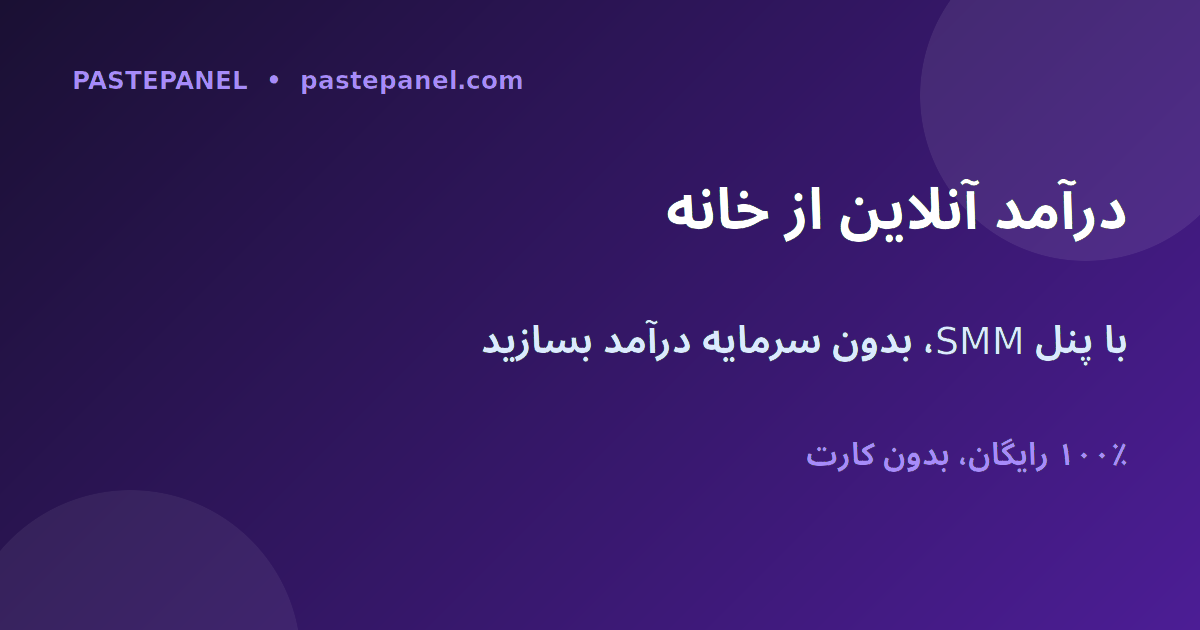 PASTEPANEL • pastepanel.com

درآمد آنلاین از خانه

با پنل SMM، بدون سرمایه درآمد بسازید

۱۰۰٪ رایگان، بدون کارت